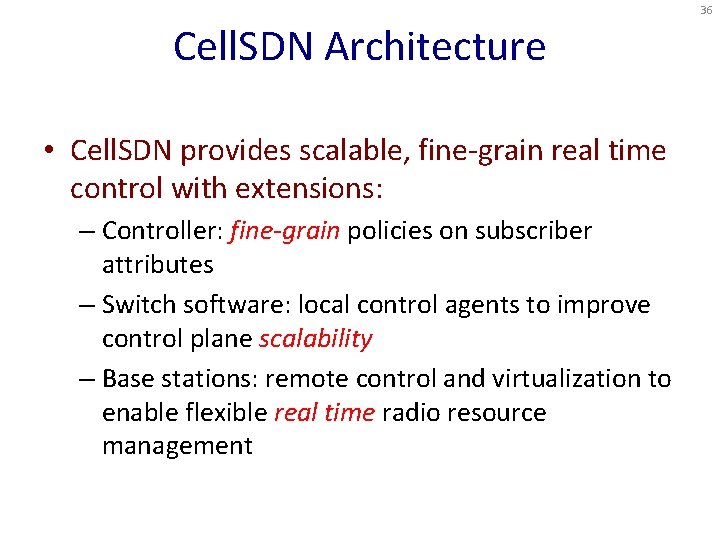 36

CellSDN Architecture

• CellSDN provides scalable, fine-grain real time control with extensions:

– Controller: fine-grain policies on subscriber attributes

– Switch software: local control agents to improve control plane scalability

– Base stations: remote control and virtualization to enable flexible real time radio resource management